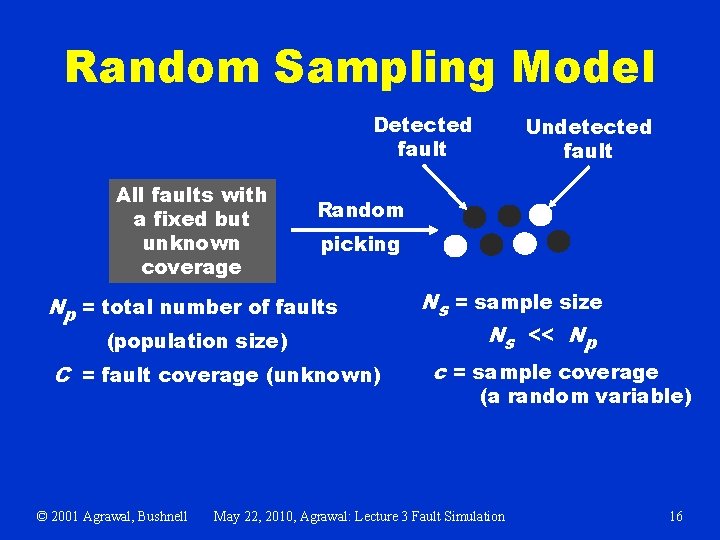 Random Sampling Model

Detected fault

Undetected fault

All faults with a fixed but unknown coverage

Random picking

$N_p$ = total number of faults (population size)

$C$ = fault coverage (unknown)

$N_s$ = sample size

$N_s << N_p$

$c$ = sample coverage (a random variable)

© 2001 Agrawal, Bushnell May 22, 2010, Agrawal: Lecture 3 Fault Simulation 16